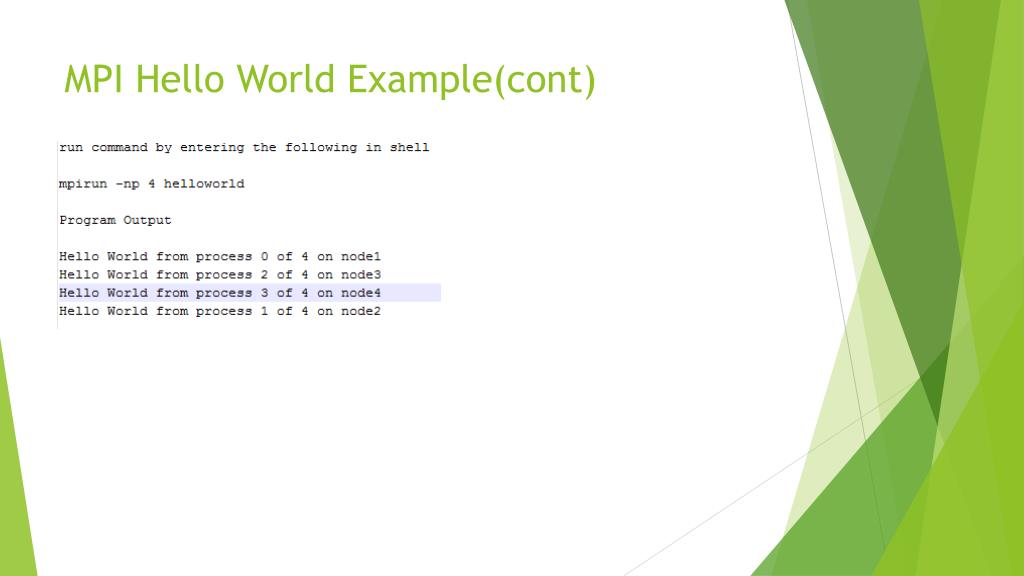 MPI Hello World Example(cont)

run command by entering the following in shell

mpirun -np 4 helloworld

Program Output

Hello World from process 0 of 4 on node1
Hello World from process 2 of 4 on node3
Hello World from process 3 of 4 on node4
Hello World from process 1 of 4 on node2